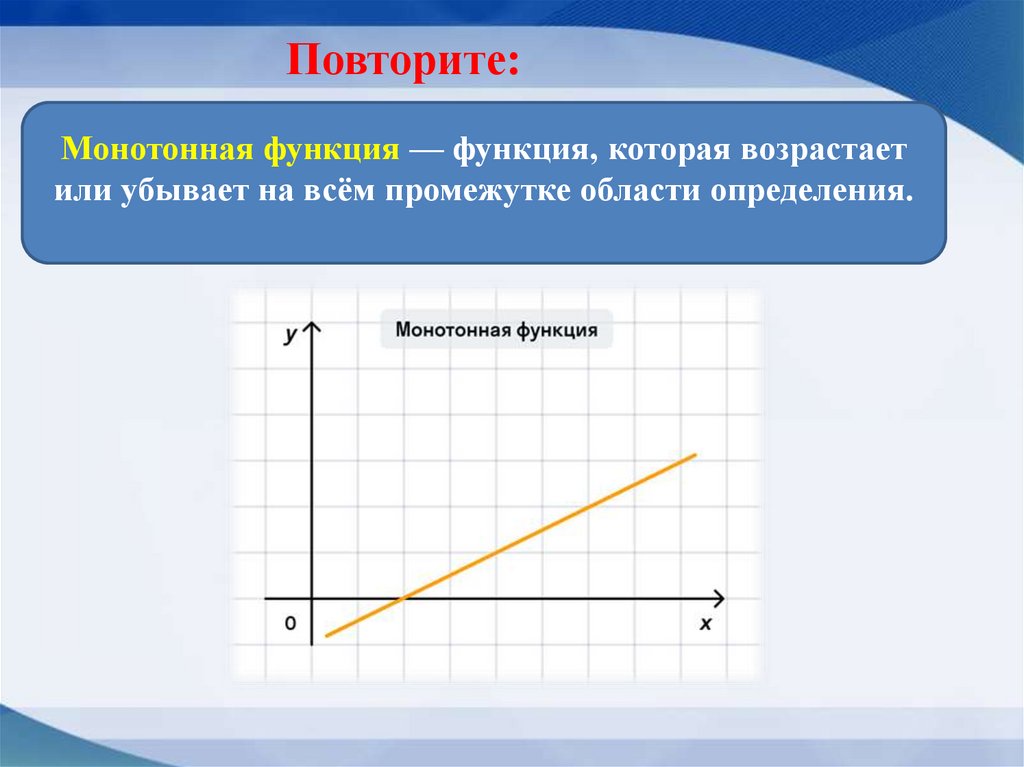 Повторите:

Монотонная функция — функция, которая возрастает или убывает на всём промежутке области определения.

Монотонная функция

y

0

x